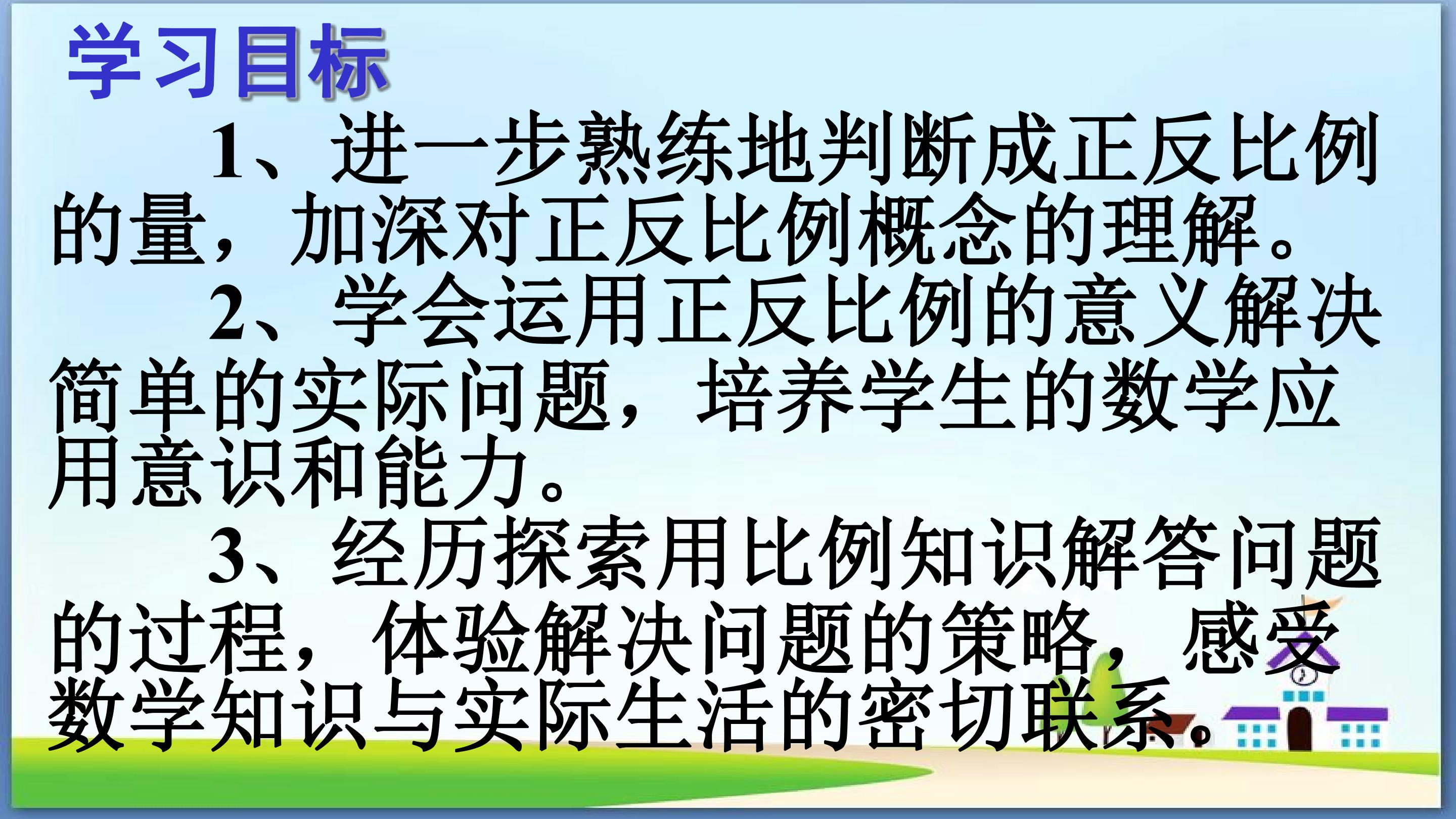 学习目标

1、进一步熟练地判断成正反比例的量，加深对正反比例概念的理解。

2、学会运用正反比例的意义解决简单的实际问题，培养学生的数学应用意识和能力。

3、经历探索用比例知识解答问题的过程，体验解决问题的策略，感受数学知识与实际生活的密切联系。